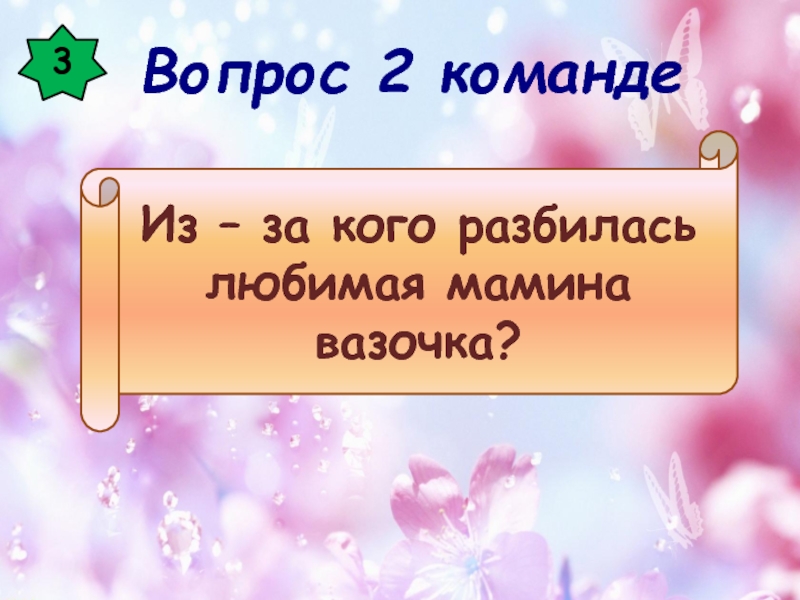 3

Вопрос 2 команде

Из – за кого разбилась любимая мамина вазочка?